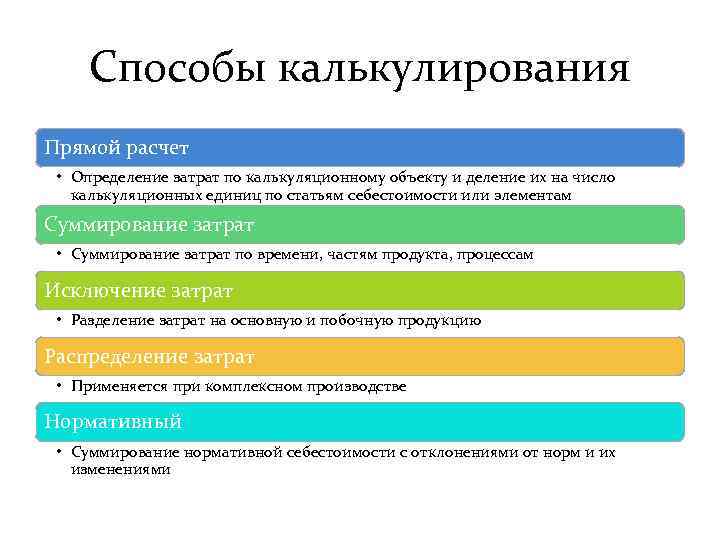 Способы калькулирования

Прямой расчет

• Определение затрат по калькуляционному объекту и деление их на число калькуляционных единиц по статьям себестоимости или элементам

Суммирование затрат

• Суммирование затрат по времени, частям продукта, процессам

Исключение затрат

• Разделение затрат на основную и побочную продукцию

Распределение затрат

• Применяется при комплексном производстве

Нормативный

• Суммирование нормативной себестоимости с отклонениями от норм и их изменениями